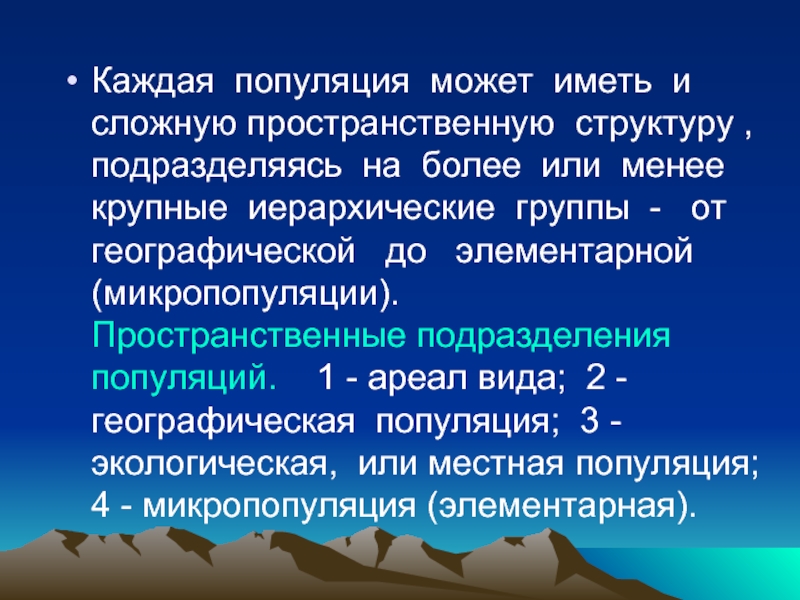 • Каждая популяция может иметь и сложную пространственную структуру , подразделяясь на более или менее крупные иерархические группы - от географической до элементарной (микропопуляции). Пространственные подразделения популяций. 1 - ареал вида; 2 - географическая популяция; 3 - экологическая, или местная популяция; 4 - микропопуляция (элементарная).